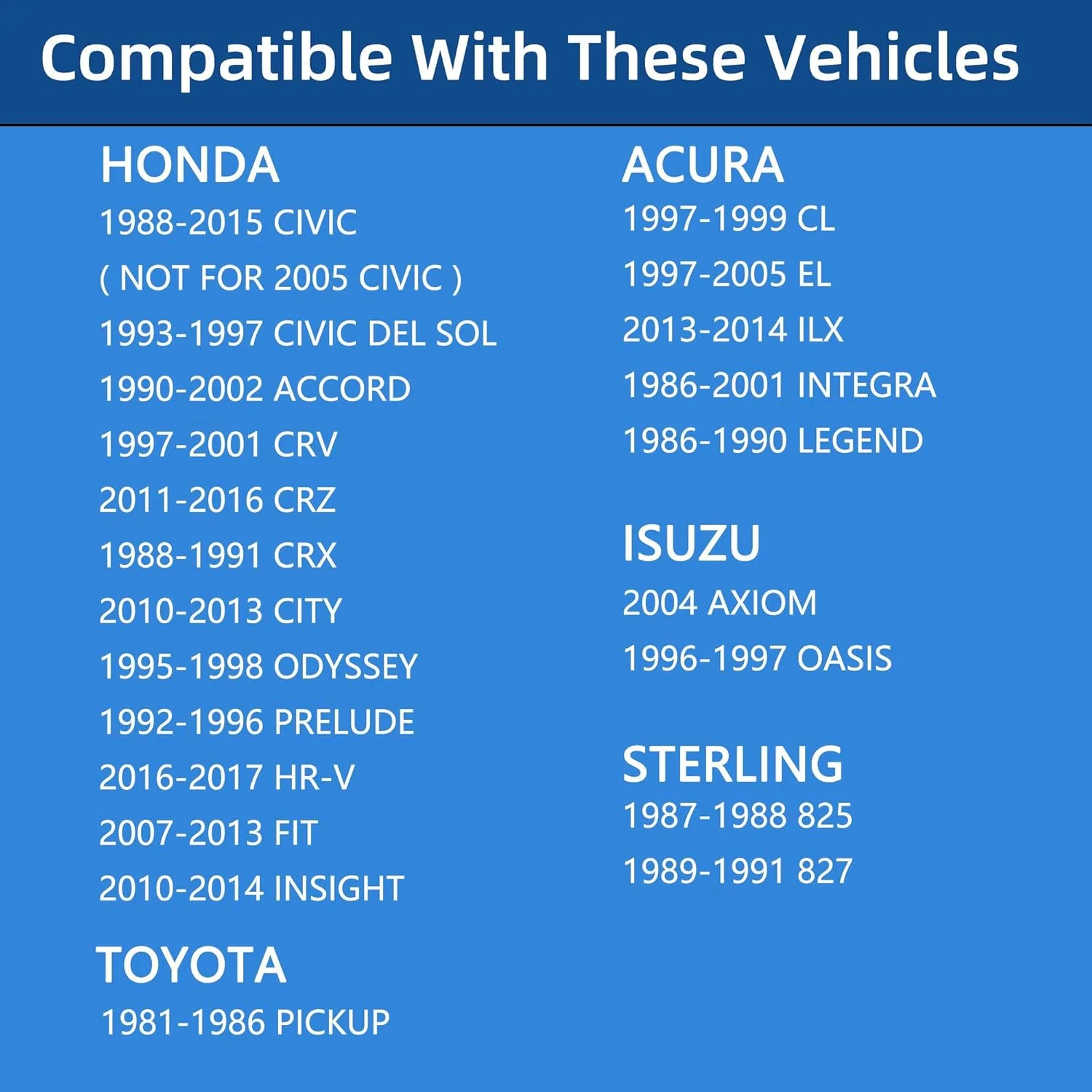 Compatible With These Vehicles

HONDA
1988-2015 CIVIC
( NOT FOR 2005 CIVIC )
1993-1997 CIVIC DEL SOL
1990-2002 ACCORD
1997-2001 CRV
2011-2016 CRZ
1988-1991 CRX
2010-2013 CITY
1995-1998 ODYSSEY
1992-1996 PRELUDE
2016-2017 HR-V
2007-2013 FIT
2010-2014 INSIGHT

TOYOTA
1981-1986 PICKUP

ACURA
1997-1999 CL
1997-2005 EL
2013-2014 ILX
1986-2001 INTEGRA
1986-1990 LEGEND

ISUZU
2004 AXIOM
1996-1997 OASIS

STERLING
1987-1988 825
1989-1991 827